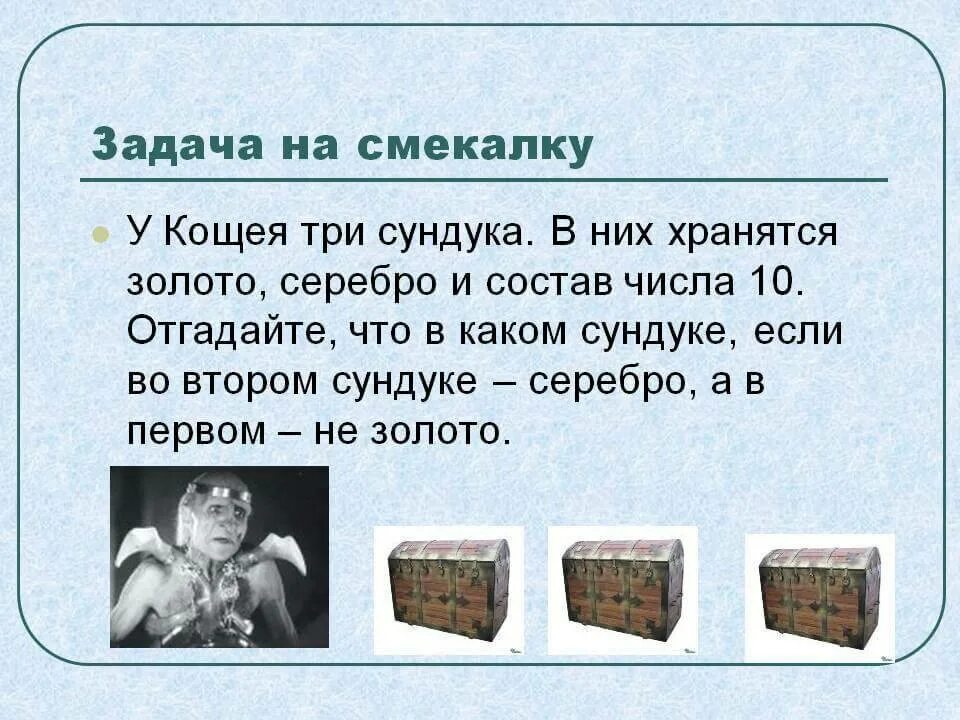 Задача на смекалку

У Кощея три сундука. В них хранятся золото, серебро и состав числа 10. Отгадайте, что в каком сундуке, если во втором сундуке – серебро, а в первом – не золото.